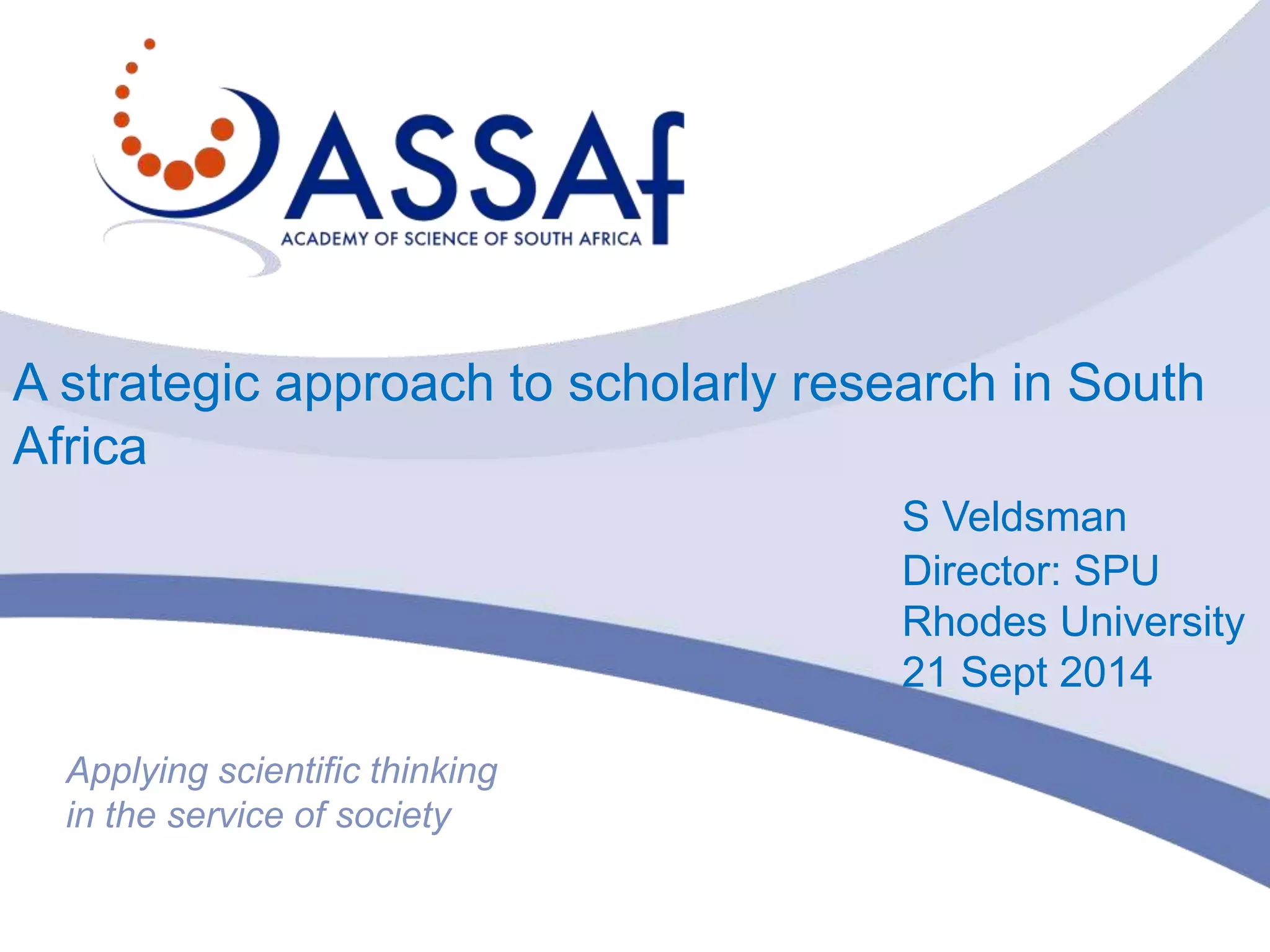 ASSAf
ACADEMY OF SCIENCE OF SOUTH AFRICA

A strategic approach to scholarly research in South Africa

S Veldsman
Director: SPU
Rhodes University
21 Sept 2014

Applying scientific thinking in the service of society